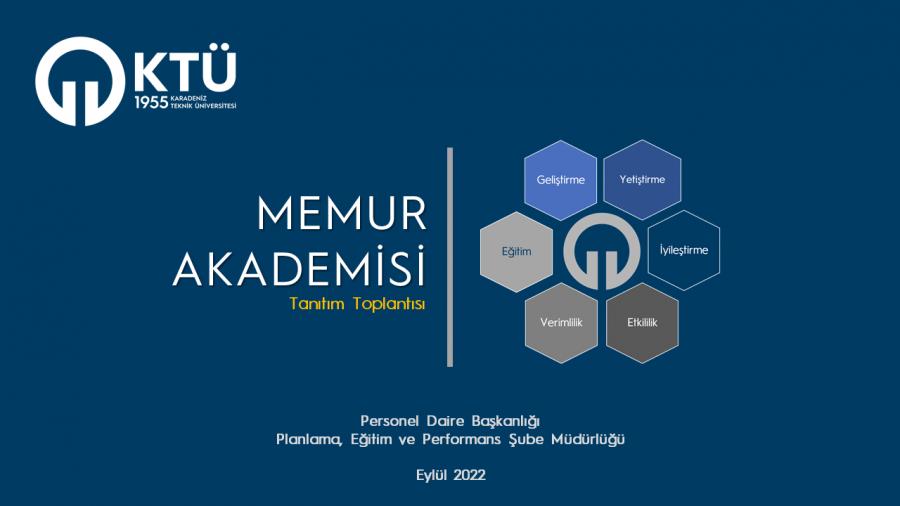 KTÜ
1955 KARADENİZ TEKNİK ÜNİVERSİTESİ

MEMUR AKADEMİSİ
Tanıtım Toplantısı

Geliştirme
Yetiştirme
Eğitim
İyileştirme
Verimlilik
Etkililik

Personel Daire Başkanlığı
Planlama, Eğitim ve Performans Şube Müdürlüğü

Eylül 2022